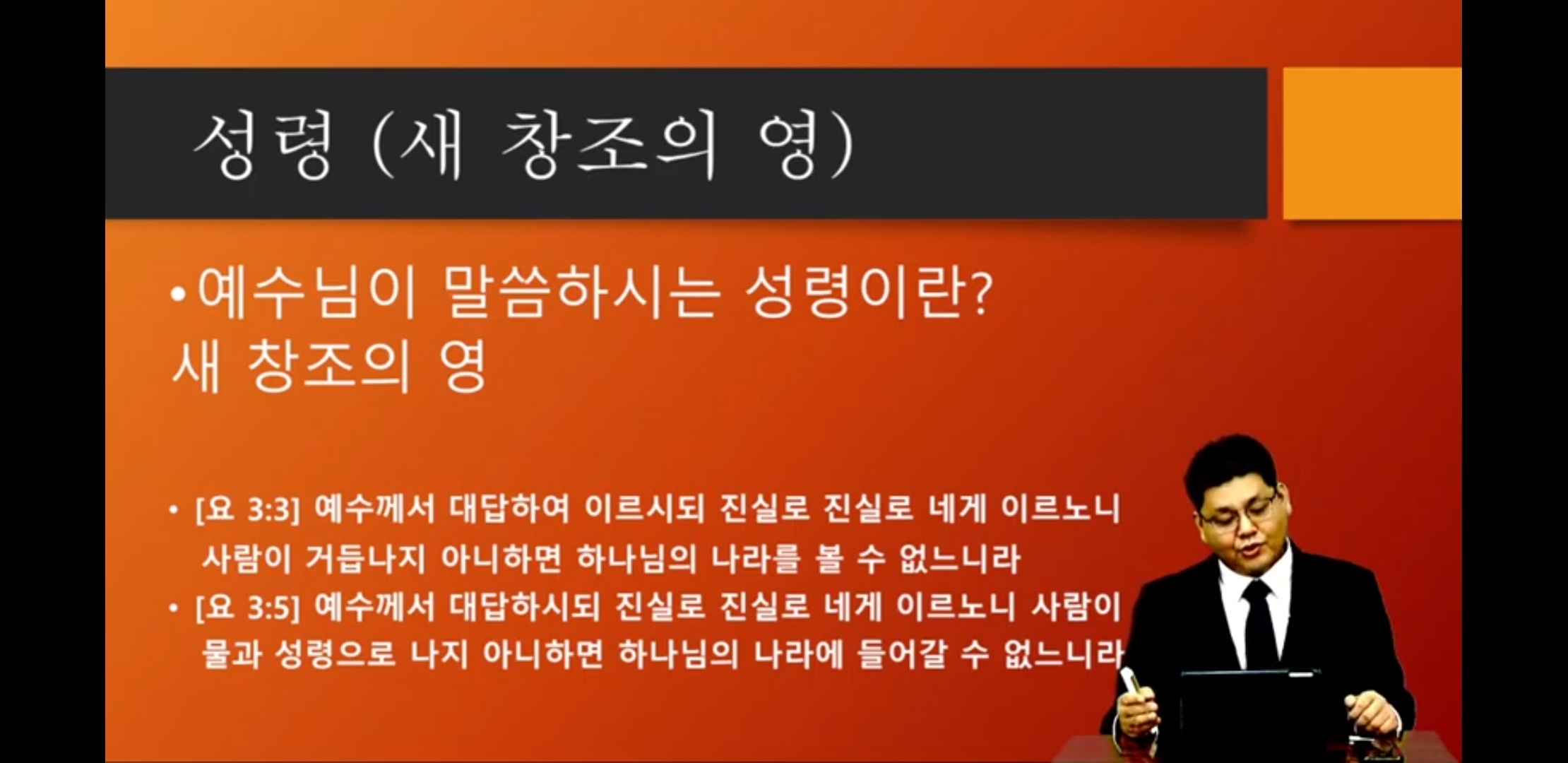 성령 (새 창조의 영)

• 예수님이 말씀하시는 성령이란? 새 창조의 영

• [요 3:3] 예수께서 대답하여 이르시되 진실로 진실로 네게 이르노니 사람이 거듭나지 아니하면 하나님의 나라를 볼 수 없느니라

• [요 3:5] 예수께서 대답하시되 진실로 진실로 네게 이르노니 사람이 물과 성령으로 나지 아니하면 하나님의 나라에 들어갈 수 없느니라